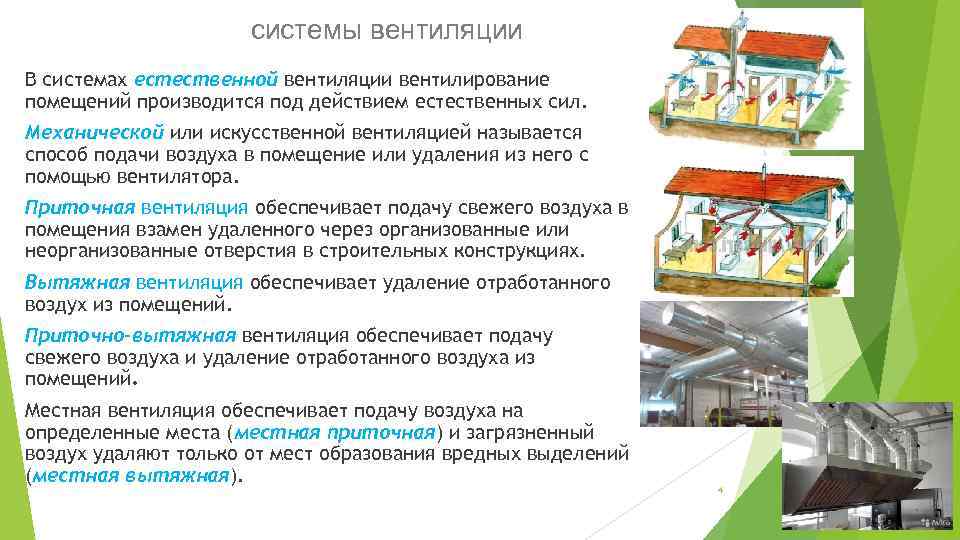 системы вентиляции

В системах естественной вентиляции вентилирование помещений производится под действием естественных сил.

Механической или искусственной вентиляцией называется способ подачи воздуха в помещение или удаления из него с помощью вентилятора.

Приточная вентиляция обеспечивает подачу свежего воздуха в помещения взамен удаленного через организованные или неорганизованные отверстия в строительных конструкциях.

Вытяжная вентиляция обеспечивает удаление отработанного воздух из помещений.

Приточно-вытяжная вентиляция обеспечивает подачу свежего воздуха и удаление отработанного воздуха из помещений.

Местная вентиляция обеспечивает подачу воздуха на определенные места (местная приточная) и загрязненный воздух удаляют только от мест образования вредных выделений (местная вытяжная).